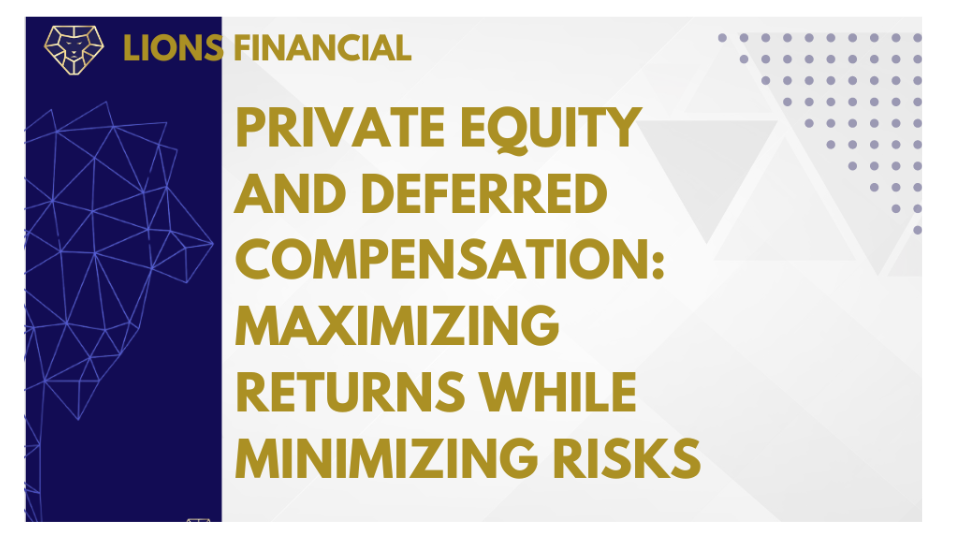 LIONS FINANCIAL

PRIVATE EQUITY AND DEFERRED COMPENSATION: MAXIMIZING RETURNS WHILE MINIMIZING RISKS